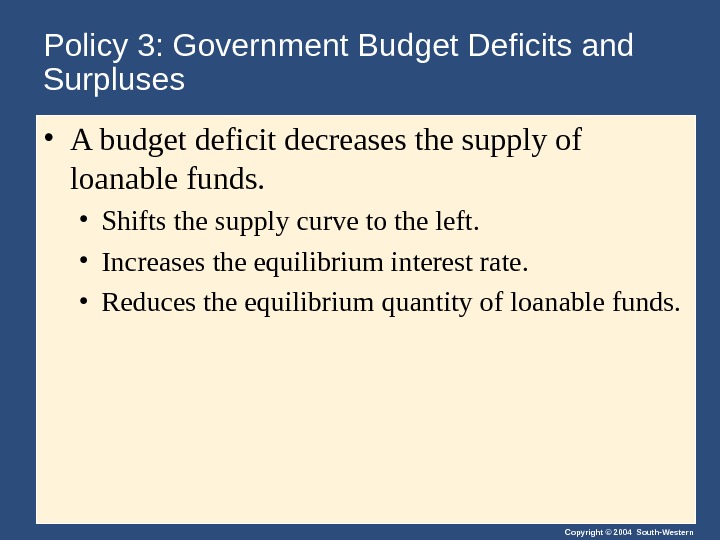 Policy 3: Government Budget Deficits and Surpluses

• A budget deficit decreases the supply of loanable funds.

• Shifts the supply curve to the left.

• Increases the equilibrium interest rate.

• Reduces the equilibrium quantity of loanable funds.

Copyright © 2004 South-Western